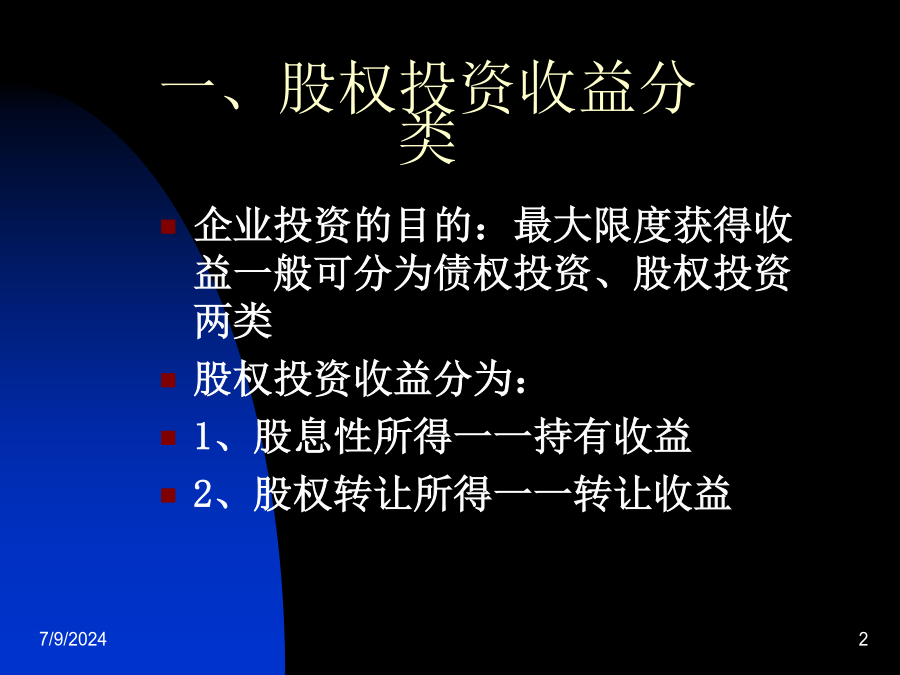 一、股权投资收益分类

企业投资的目的：最大限度获得收益一般可分为债权投资、股权投资两类

股权投资收益分为：

1、股息性所得——持有收益

2、股权转让所得——转让收益

7/9/2024

2